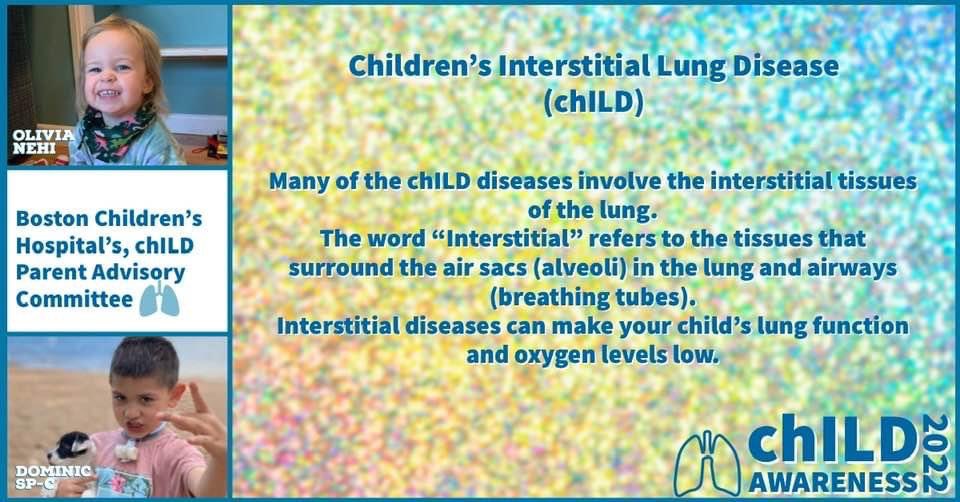 OLIVIA
NEHI

Boston Children's Hospital's, chILD Parent Advisory Committee

DOMINIC
SP-C

Children's Interstitial Lung Disease
(chILD)

Many of the chILD diseases involve the interstitial tissues of the lung.
The word "Interstitial" refers to the tissues that surround the air sacs (alveoli) in the lung and airways (breathing tubes).
Interstitial diseases can make your child's lung function and oxygen levels low.

chILD
AWARENESS
2022